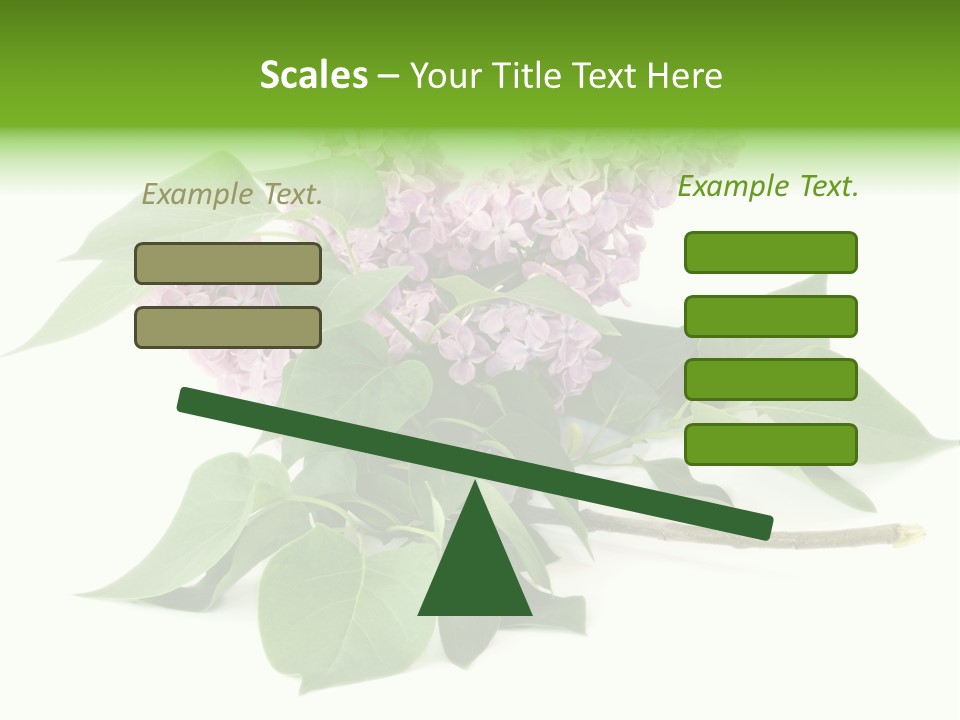 Scales – Your Title Text Here

Example Text.

Example Text.